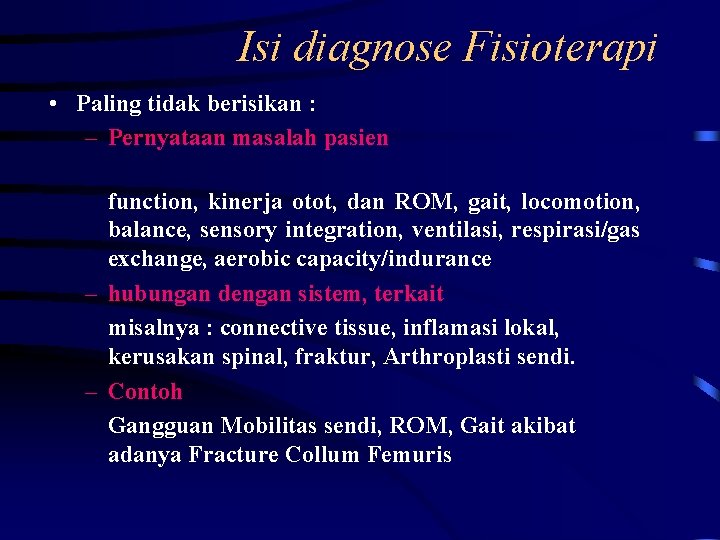 Isi diagnose Fisioterapi

• Paling tidak berisikan :

– Pernyataan masalah pasien

function, kinerja otot, dan ROM, gait, locomotion, balance, sensory integration, ventilasi, respirasi/gas exchange, aerobic capacity/indurance

– hubungan dengan sistem, terkait

misalnya : connective tissue, inflamasi lokal, kerusakan spinal, fraktur, Arthroplasti sendi.

– Contoh

Gangguan Mobilitas sendi, ROM, Gait akibat adanya Fracture Collum Femuris